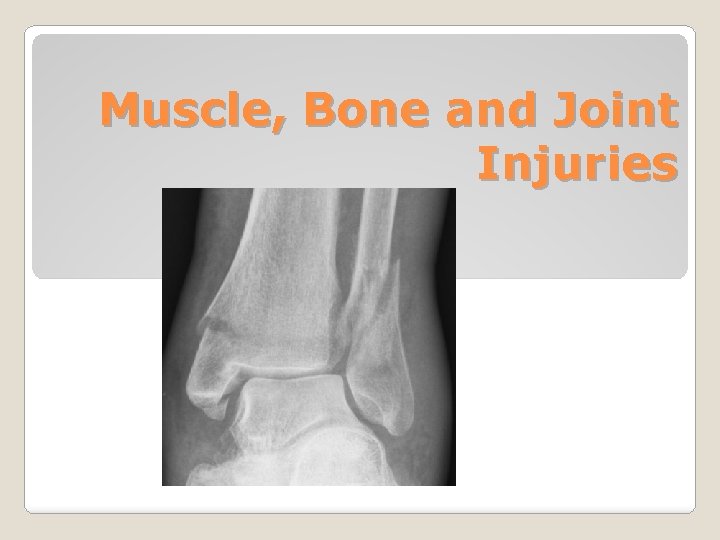 Muscle, Bone and Joint Injuries